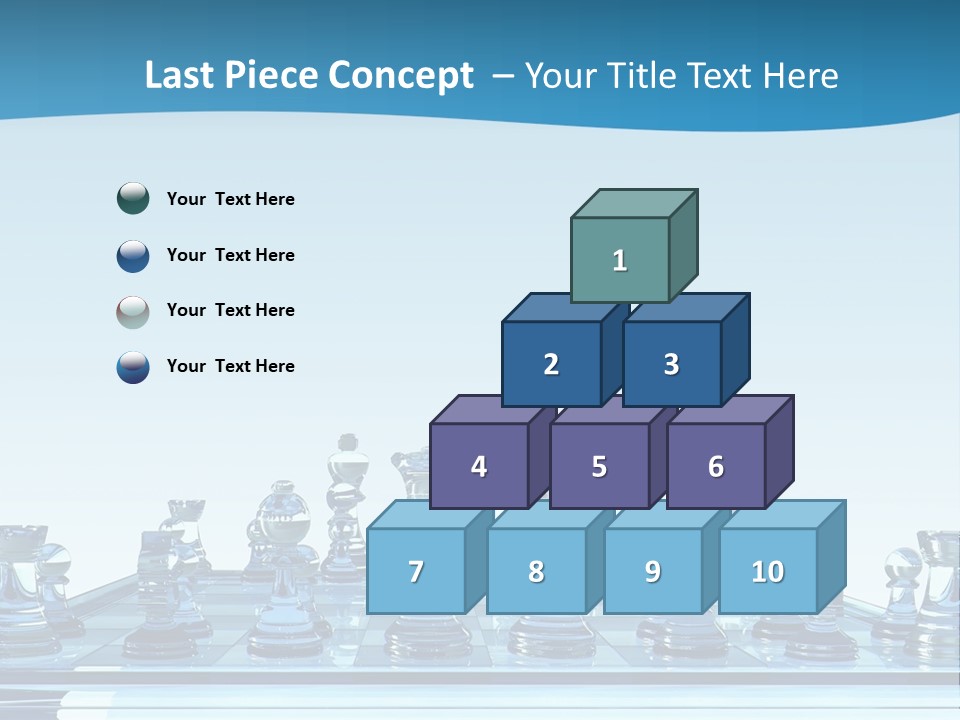 Last Piece Concept – Your Title Text Here

Your Text Here

Your Text Here

Your Text Here

Your Text Here

1

2

3

4

5

6

7

8

9

10